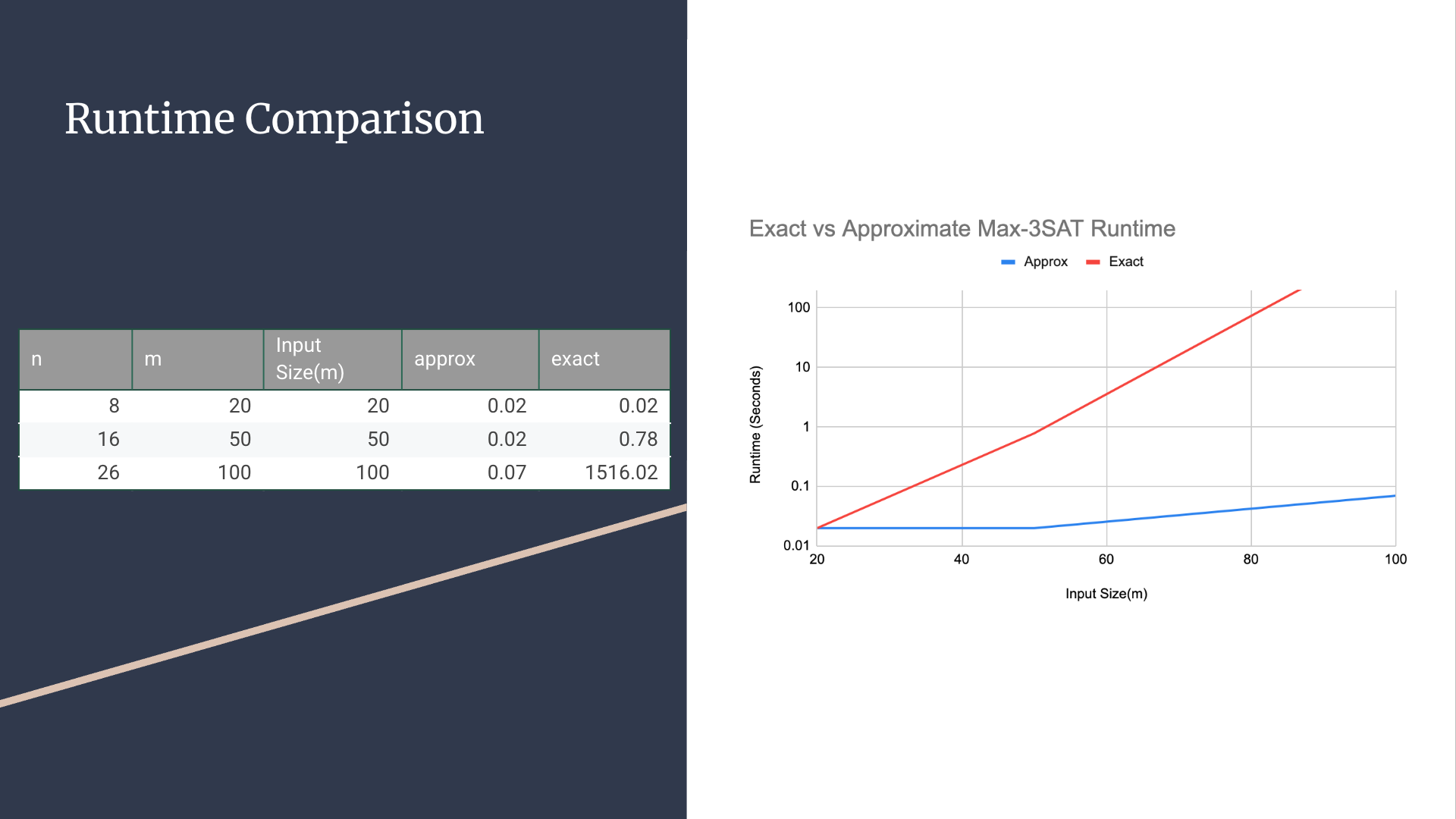 Runtime Comparison

| n | m | Input Size(m) | approx | exact |
|---|---|---|---|---|
| 8 | 20 | 20 | 0.02 | 0.02 |
| 16 | 50 | 50 | 0.02 | 0.78 |
| 26 | 100 | 100 | 0.07 | 1516.02 |

Exact vs Approximate Max-3SAT Runtime

Approx Exact

Runtime (Seconds)

100
10
1
0.1
0.01

20 40 60 80 100

Input Size(m)